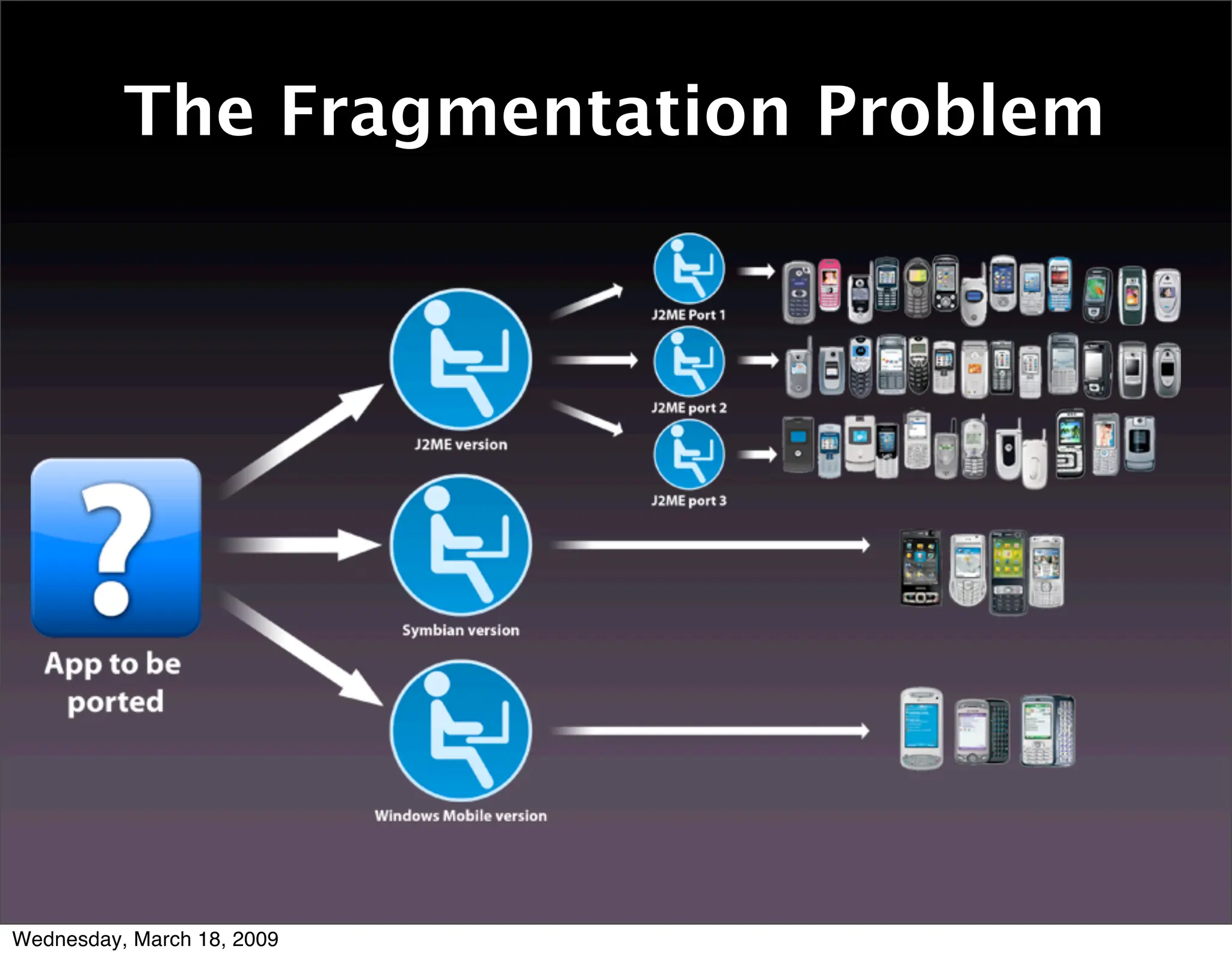 The Fragmentation Problem

?

App to be ported

J2ME version

Symbian version

Windows Mobile version

J2ME Port 1

J2ME port 2

J2ME port 3

Wednesday, March 18, 2009